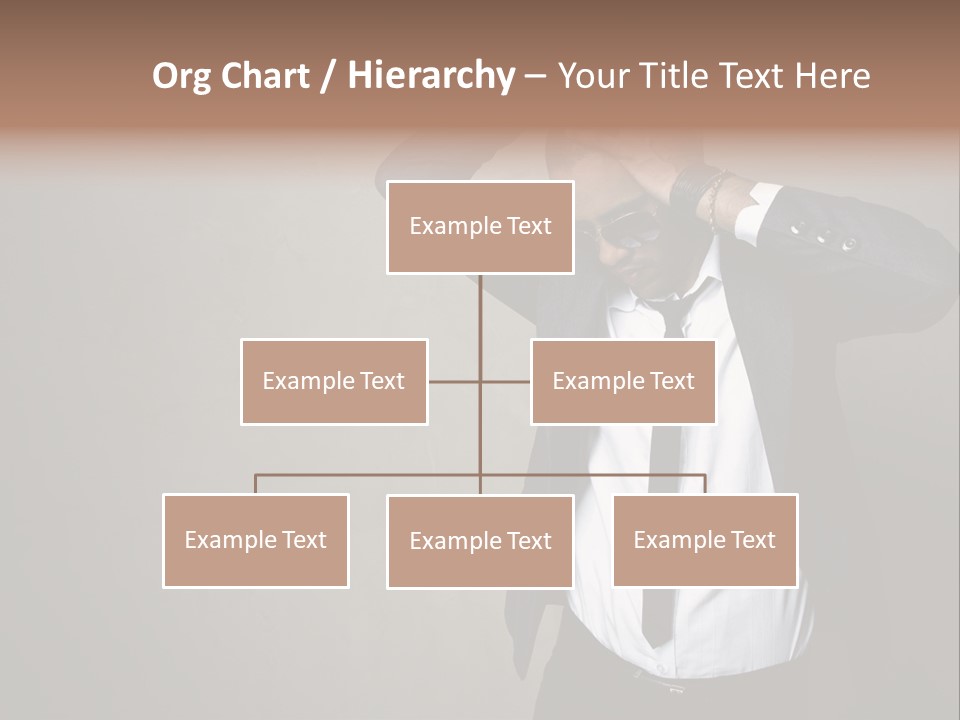 Org Chart / Hierarchy – Your Title Text Here

Example Text

Example Text

Example Text

Example Text

Example Text

Example Text